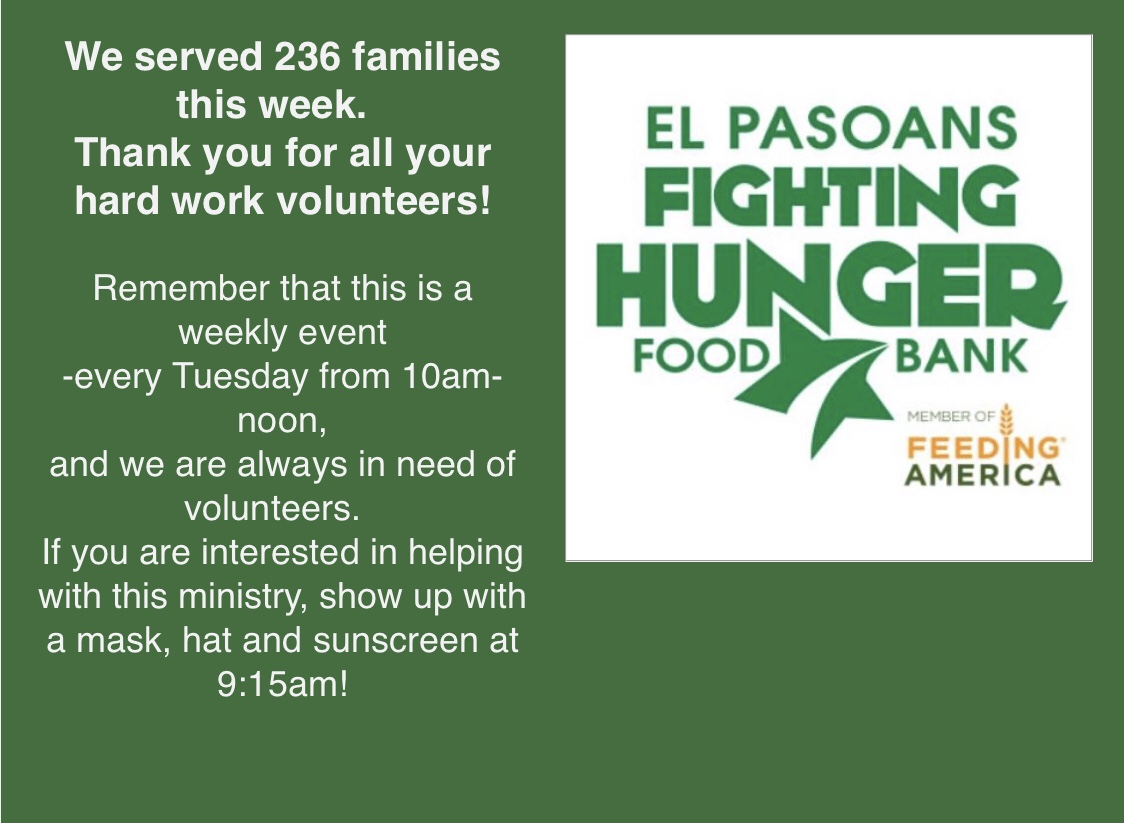 We served 236 families this week.
Thank you for all your hard work volunteers!

Remember that this is a weekly event
-every Tuesday from 10am-noon,
and we are always in need of volunteers.
If you are interested in helping with this ministry, show up with a mask, hat and sunscreen at 9:15am!

EL PASOANS
FIGHTING
HUNGER
FOOD BANK

MEMBER OF
FEEDING AMERICA